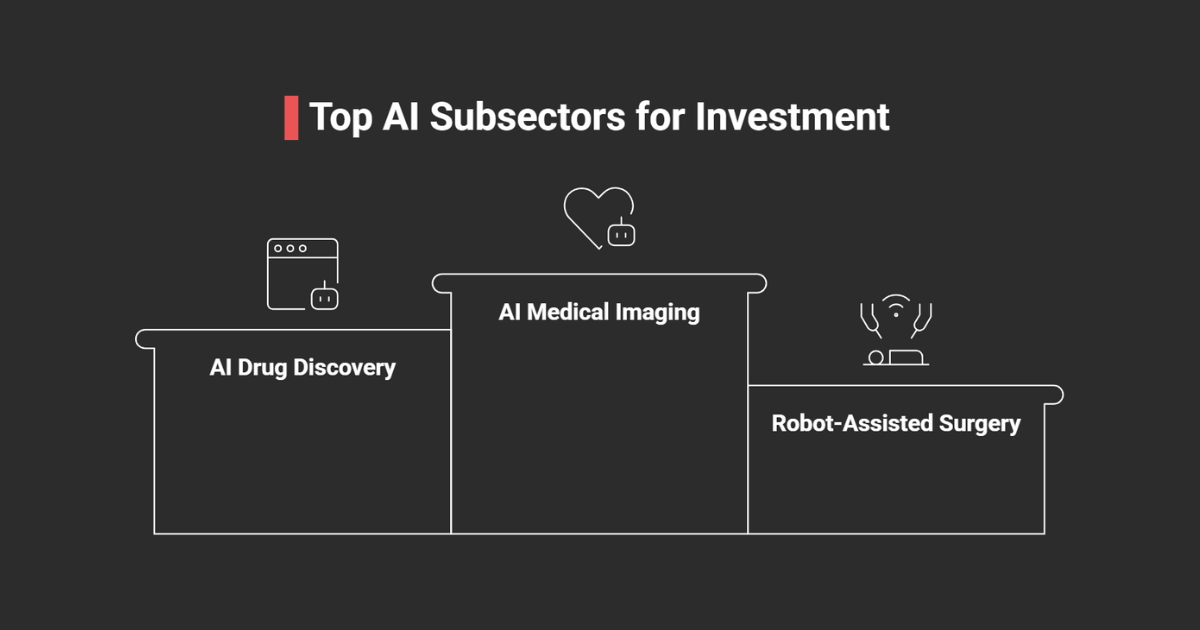 Top AI Subsectors for Investment

AI Drug Discovery

AI Medical Imaging

Robot-Assisted Surgery